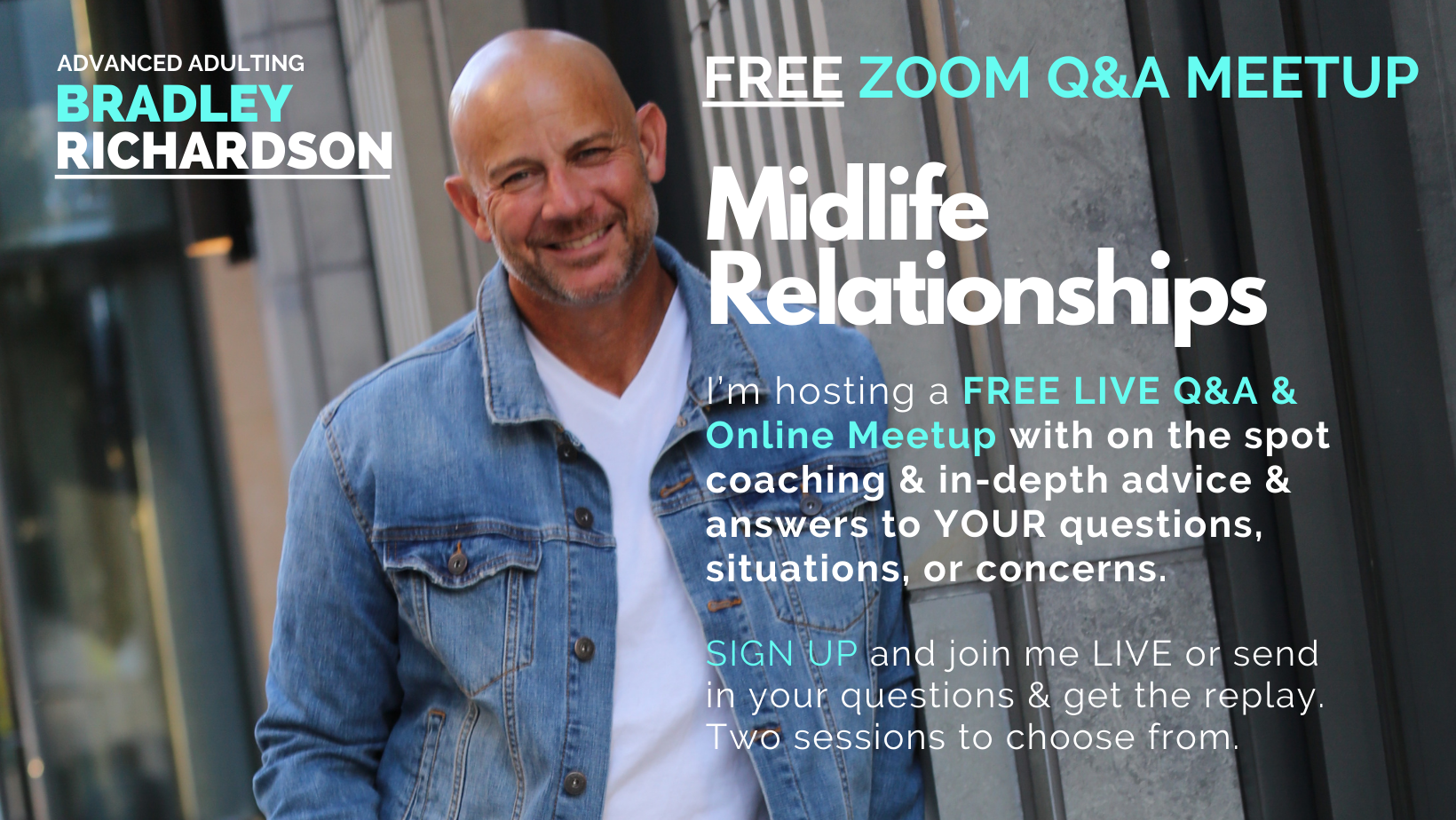 ADVANCED ADULTING
BRADLEY
RICHARDSON

FREE ZOOM Q&A MEETUP

Midlife
Relationships

I'm hosting a FREE LIVE Q&A & Online Meetup with on the spot coaching & in-depth advice & answers to YOUR questions, situations, or concerns.

SIGN UP and join me LIVE or send in your questions & get the replay. Two sessions to choose from.